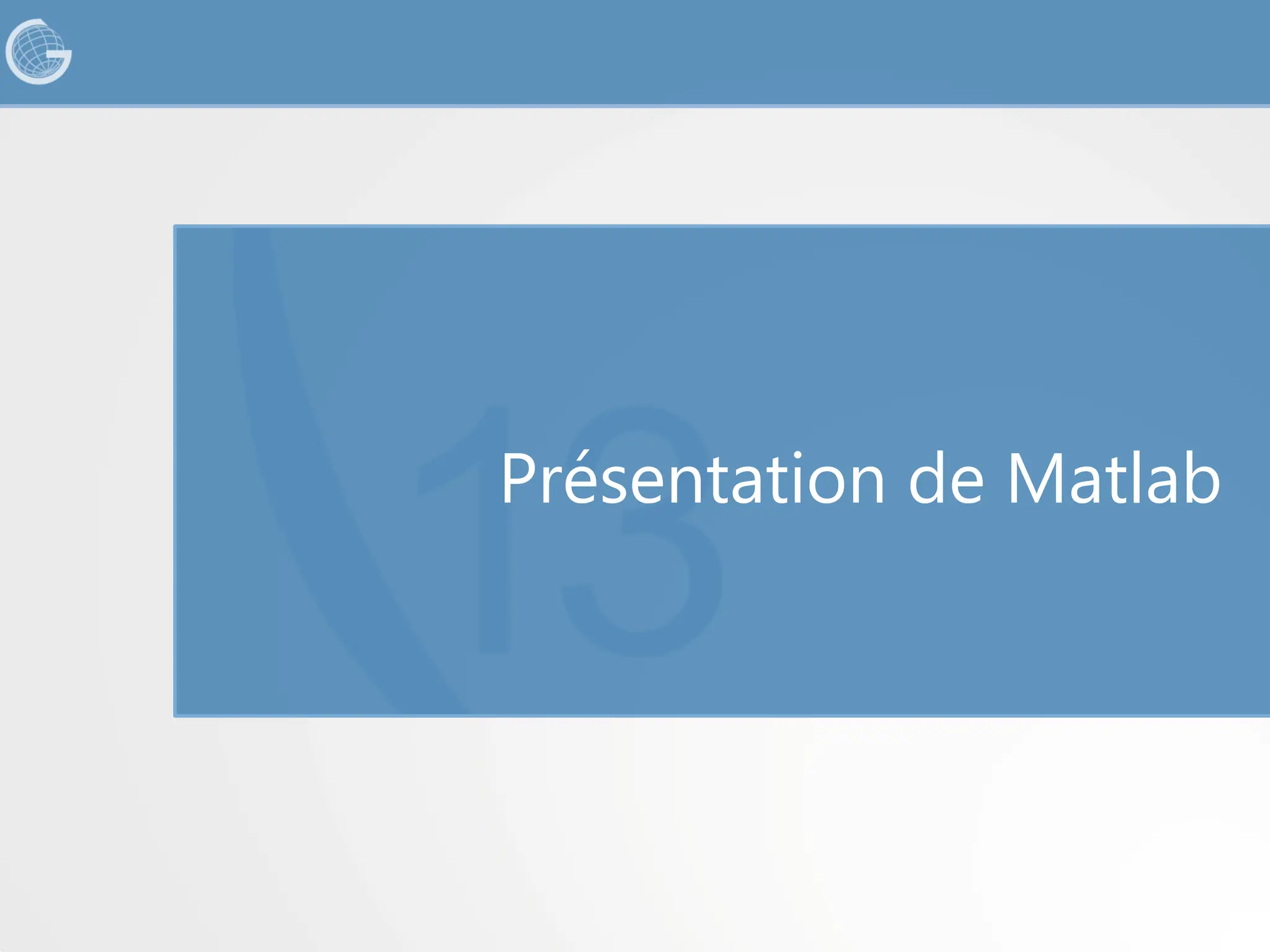 13

Présentation de Matlab